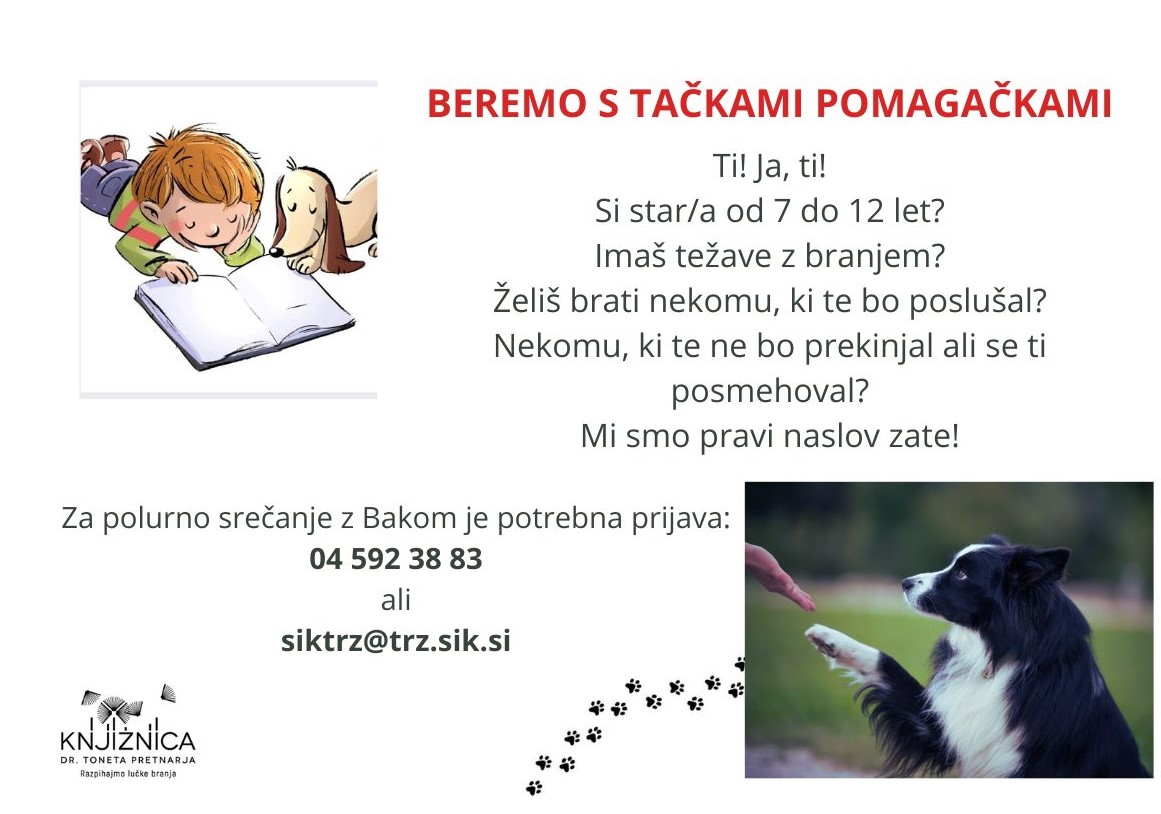 BEREMO S TAČKAMI POMAGAČKAMI

Ti! Ja, ti!
Si star/a od 7 do 12 let?
Imaš težave z branjem?
Želiš brati nekomu, ki te bo poslušal?
Nekomu, ki te ne bo prekinjal ali se ti posmehoval?
Mi smo pravi naslov zate!

Za polurno srečanje z Bakom je potrebna prijava:
04 592 38 83
ali
siktrz@trz.sik.si

KNJIŽNICA
DR. TONETA PRETNARJA
Razpihajmo lučke branja